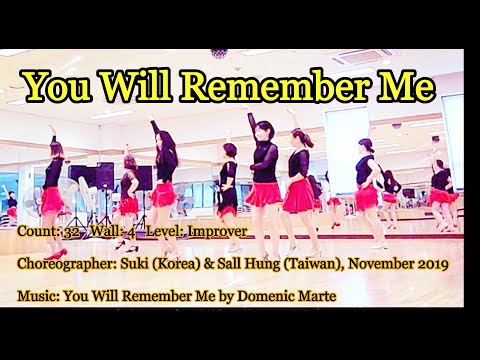 You Will Remember Me

Count: 32 Wall: 4 Level: Improver

Choreographer: Suki (Korea) & Sall Hung (Taiwan), November 2019

Music: You Will Remember Me by Domenic Marte